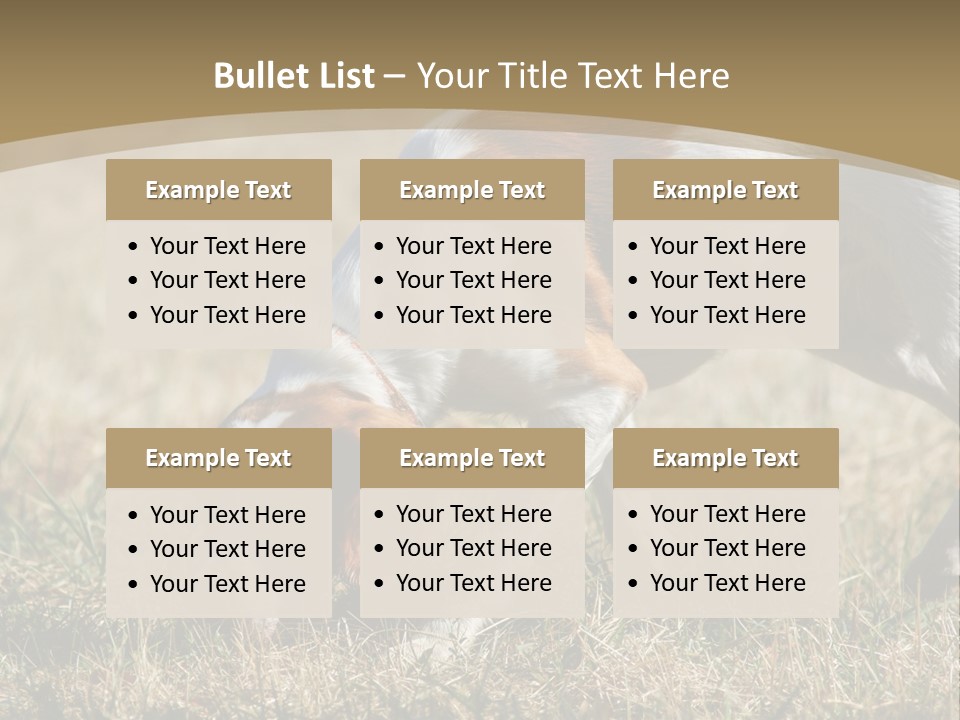 Bullet List – Your Title Text Here

Example Text
• Your Text Here
• Your Text Here
• Your Text Here

Example Text
• Your Text Here
• Your Text Here
• Your Text Here

Example Text
• Your Text Here
• Your Text Here
• Your Text Here

Example Text
• Your Text Here
• Your Text Here
• Your Text Here

Example Text
• Your Text Here
• Your Text Here
• Your Text Here

Example Text
• Your Text Here
• Your Text Here
• Your Text Here